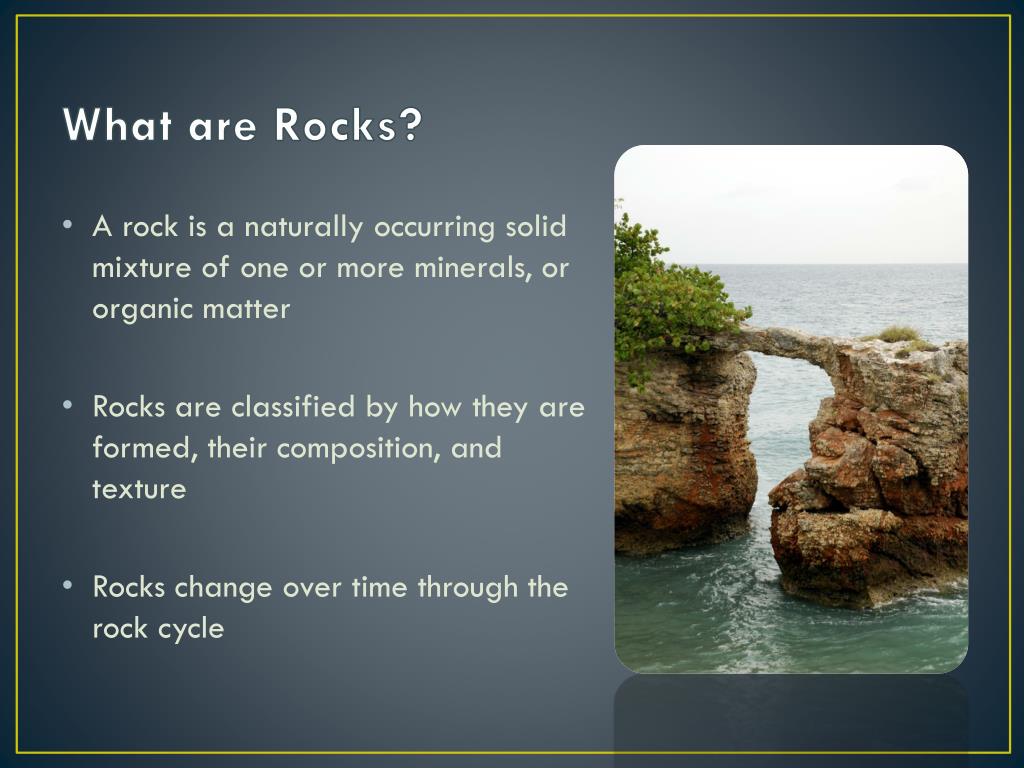 What are Rocks?

• A rock is a naturally occurring solid mixture of one or more minerals, or organic matter

• Rocks are classified by how they are formed, their composition, and texture

• Rocks change over time through the rock cycle